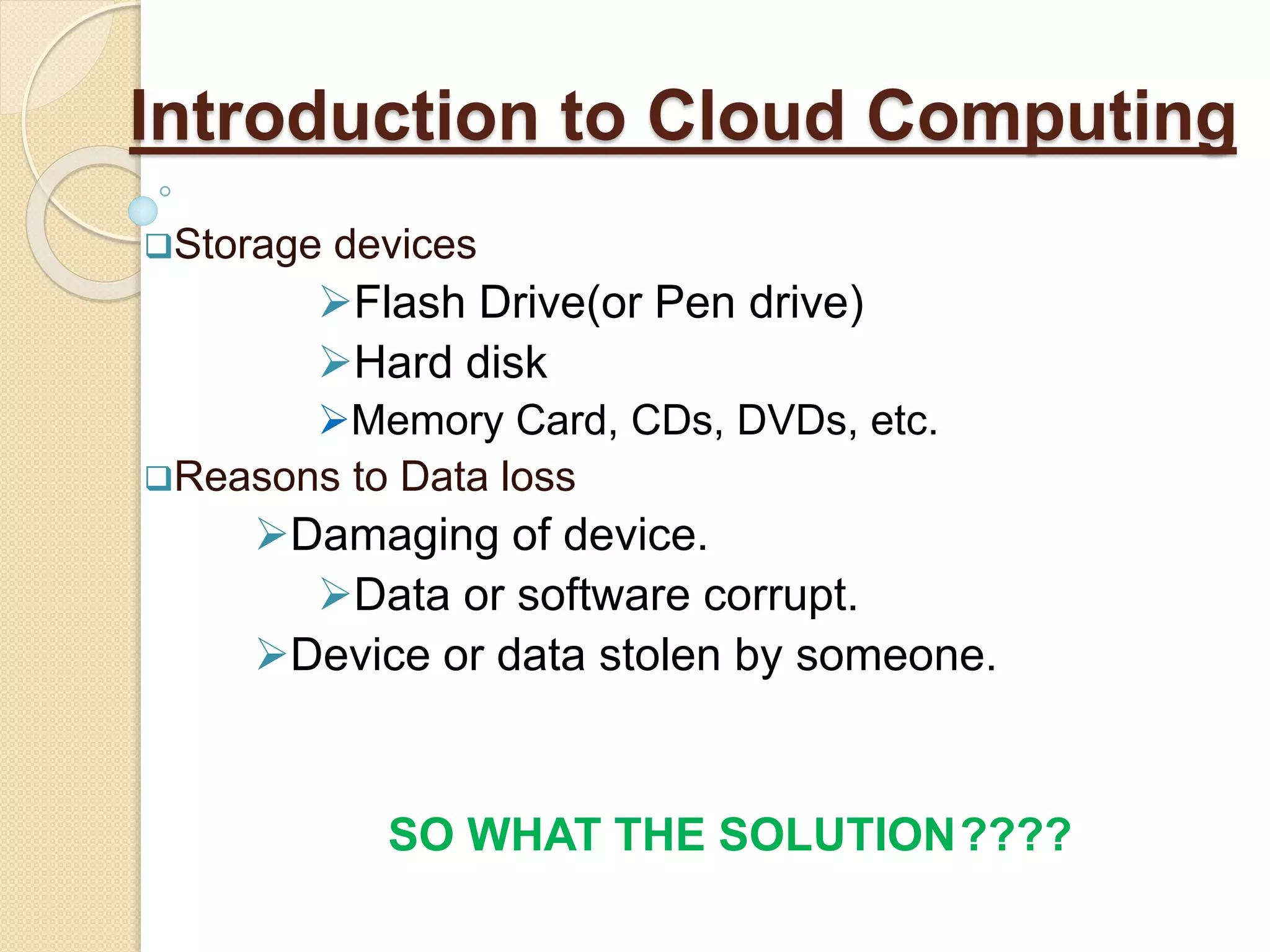 Introduction to Cloud Computing

❑Storage devices

➢Flash Drive(or Pen drive)

➢Hard disk

➢Memory Card, CDs, DVDs, etc.

❑Reasons to Data loss

➢Damaging of device.

➢Data or software corrupt.

➢Device or data stolen by someone.

SO WHAT THE SOLUTION????